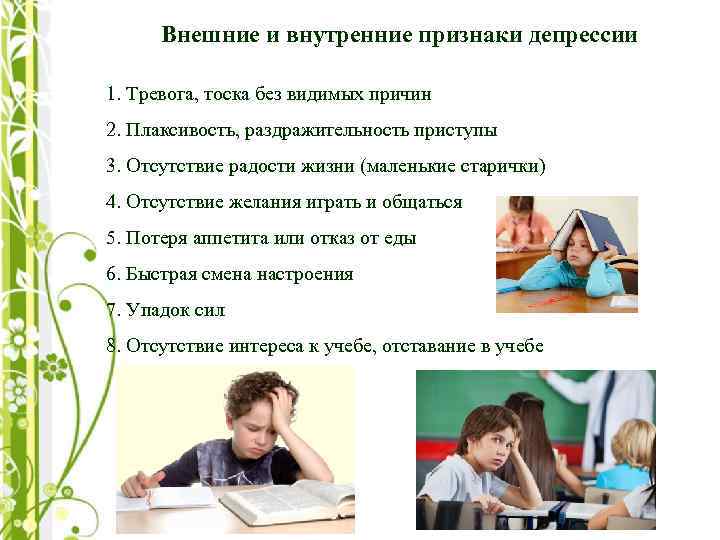 Внешние и внутренние признаки депрессии

1. Тревога, тоска без видимых причин

2. Плаксивость, раздражительность приступы

3. Отсутствие радости жизни (маленькие старички)

4. Отсутствие желания играть и общаться

5. Потеря аппетита или отказ от еды

6. Быстрая смена настроения

7. Упадок сил

8. Отсутствие интереса к учебе, отставание в учебе